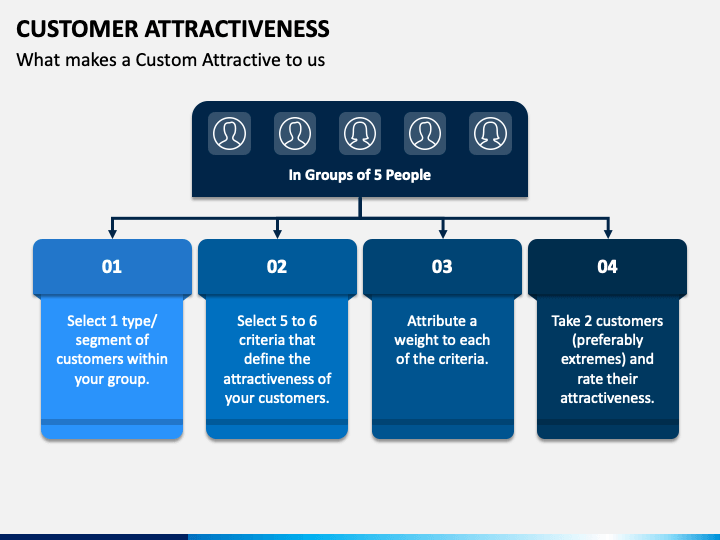 CUSTOMER ATTRACTIVENESS
What makes a Custom Attractive to us

In Groups of 5 People

01
Select 1 type/ segment of customers within your group.

02
Select 5 to 6 criteria that define the attractiveness of your customers.

03
Attribute a weight to each of the criteria.

04
Take 2 customers (preferably extremes) and rate their attractiveness.